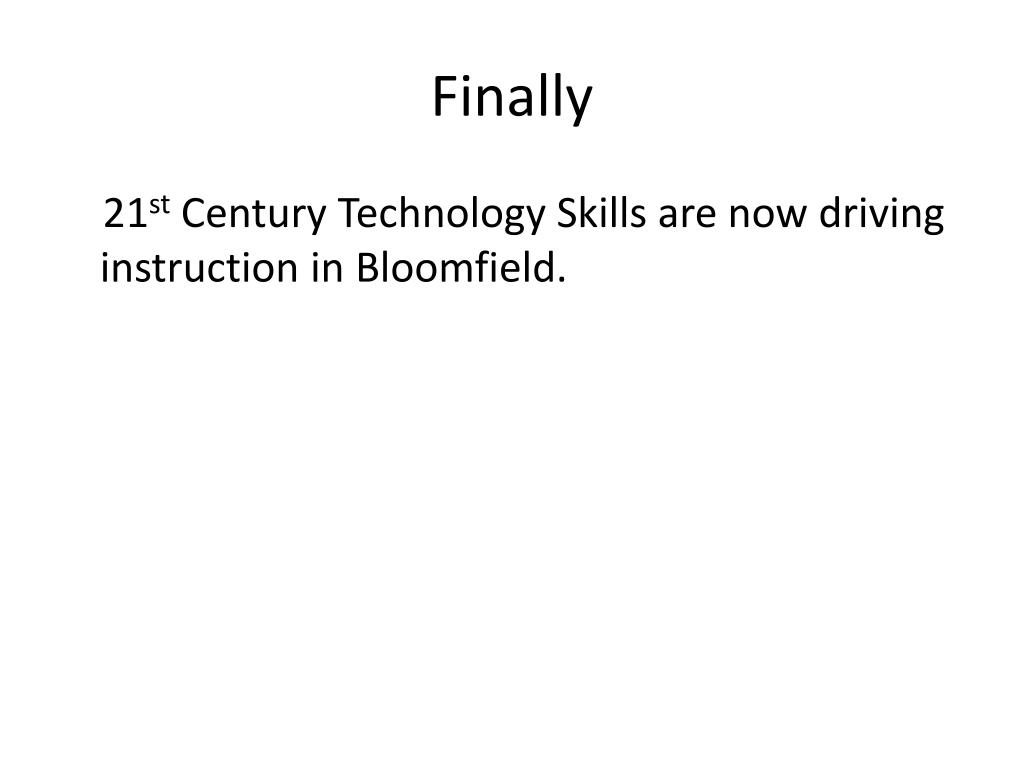 Finally

21st Century Technology Skills are now driving instruction in Bloomfield.